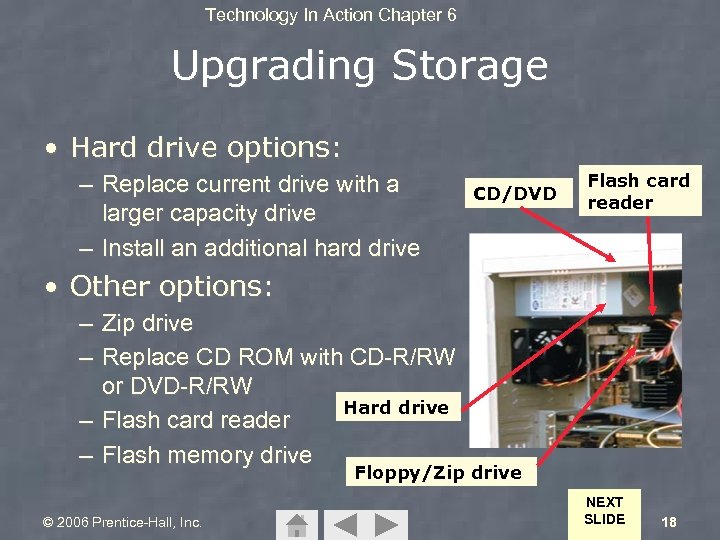 Technology In Action Chapter 6

Upgrading Storage

• Hard drive options:
– Replace current drive with a larger capacity drive
– Install an additional hard drive
• Other options:
– Zip drive
– Replace CD ROM with CD-R/RW or DVD-R/RW
– Flash card reader
– Flash memory drive

CD/DVD

Flash card reader

Hard drive

Floppy/Zip drive

© 2006 Prentice-Hall, Inc.

NEXT SLIDE

18